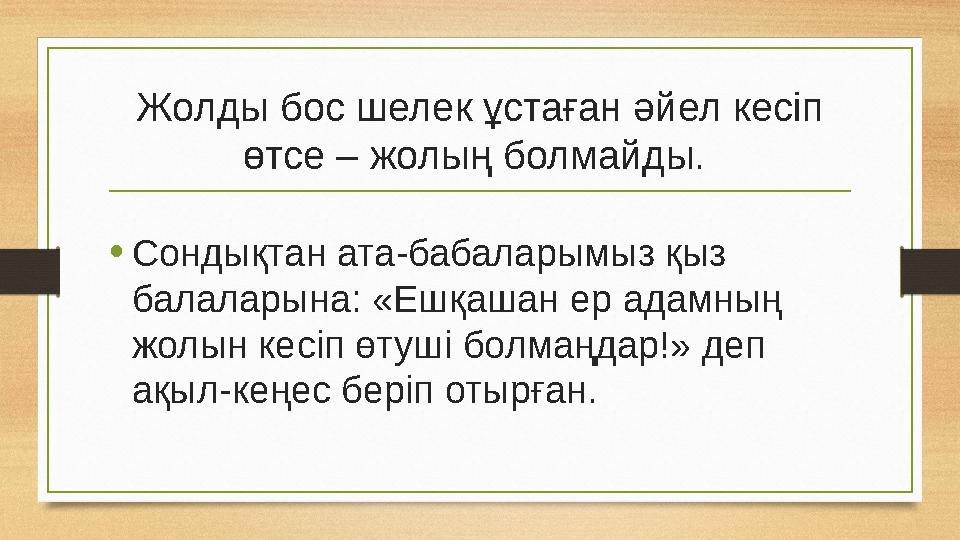 Жолды бос шелек ұстаған әйел кесіп өтсе – жолың болмайды.

• Сондықтан ата-бабаларымыз қыз балаларына: «Ешқашан ер адамның жолын кесіп өтуші болмаңдар!» деп ақыл-кеңес беріп отырған.